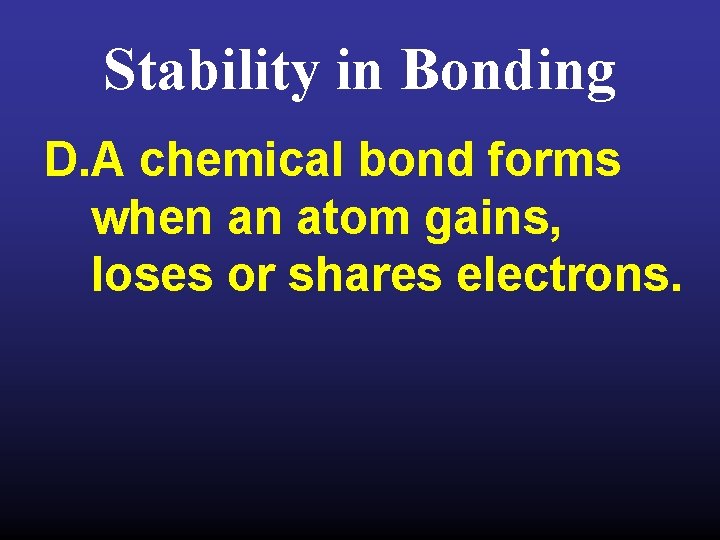 Stability in Bonding

D.A chemical bond forms when an atom gains, loses or shares electrons.